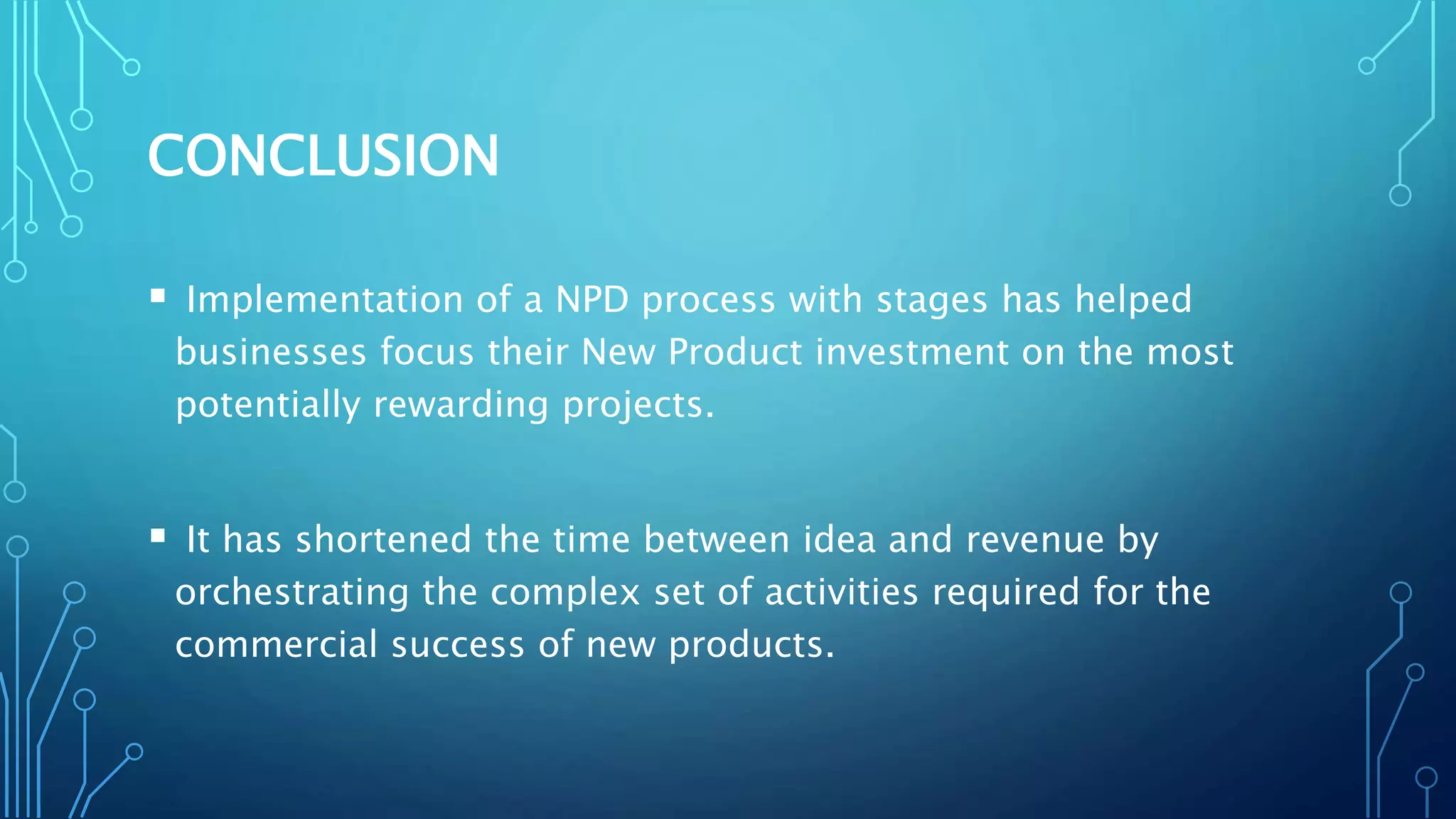 CONCLUSION

▪ Implementation of a NPD process with stages has helped businesses focus their New Product investment on the most potentially rewarding projects.

▪ It has shortened the time between idea and revenue by orchestrating the complex set of activities required for the commercial success of new products.